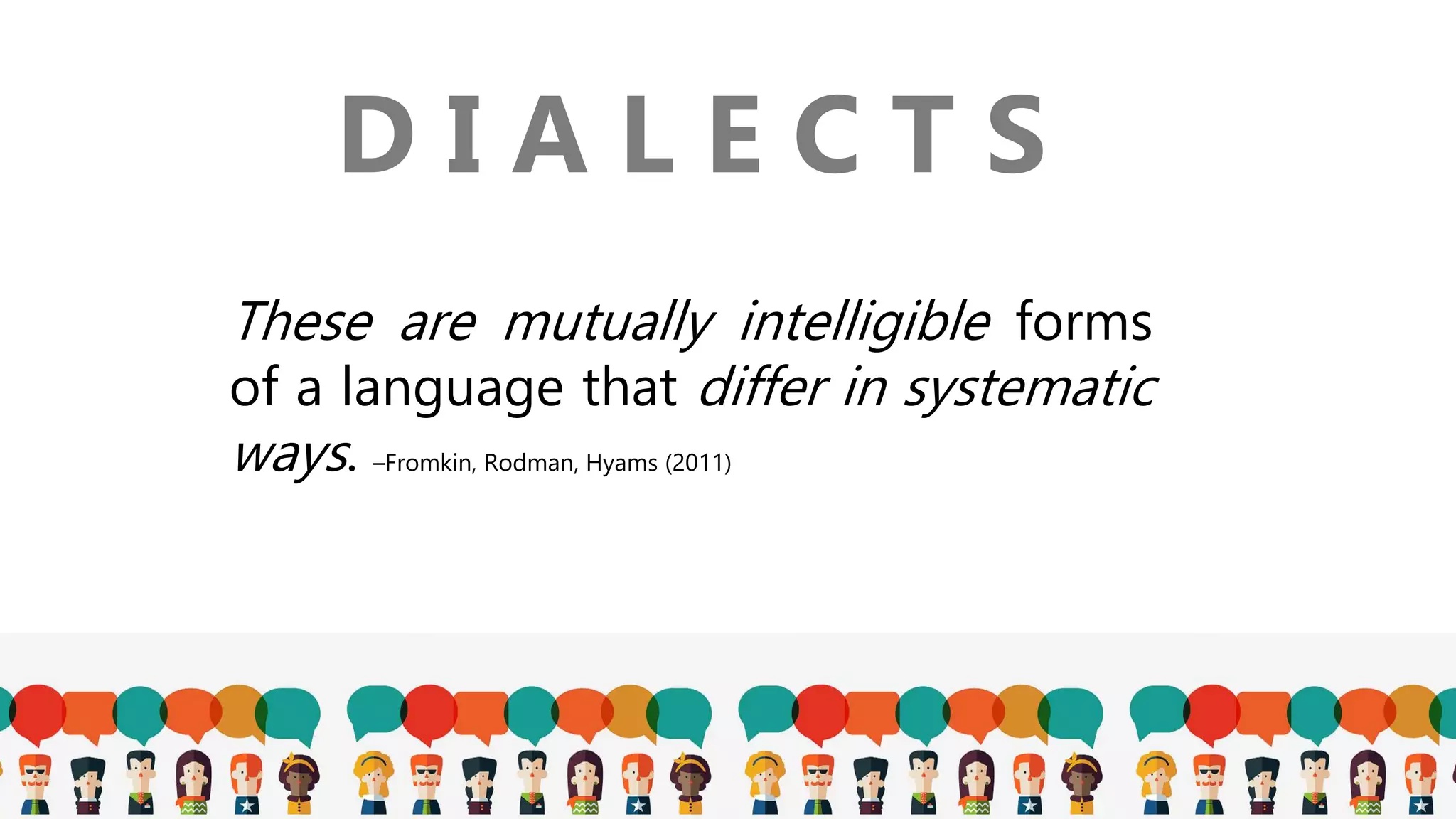 DIALECTS

These are mutually intelligible forms of a language that differ in systematic ways. –Fromkin, Rodman, Hyams (2011)